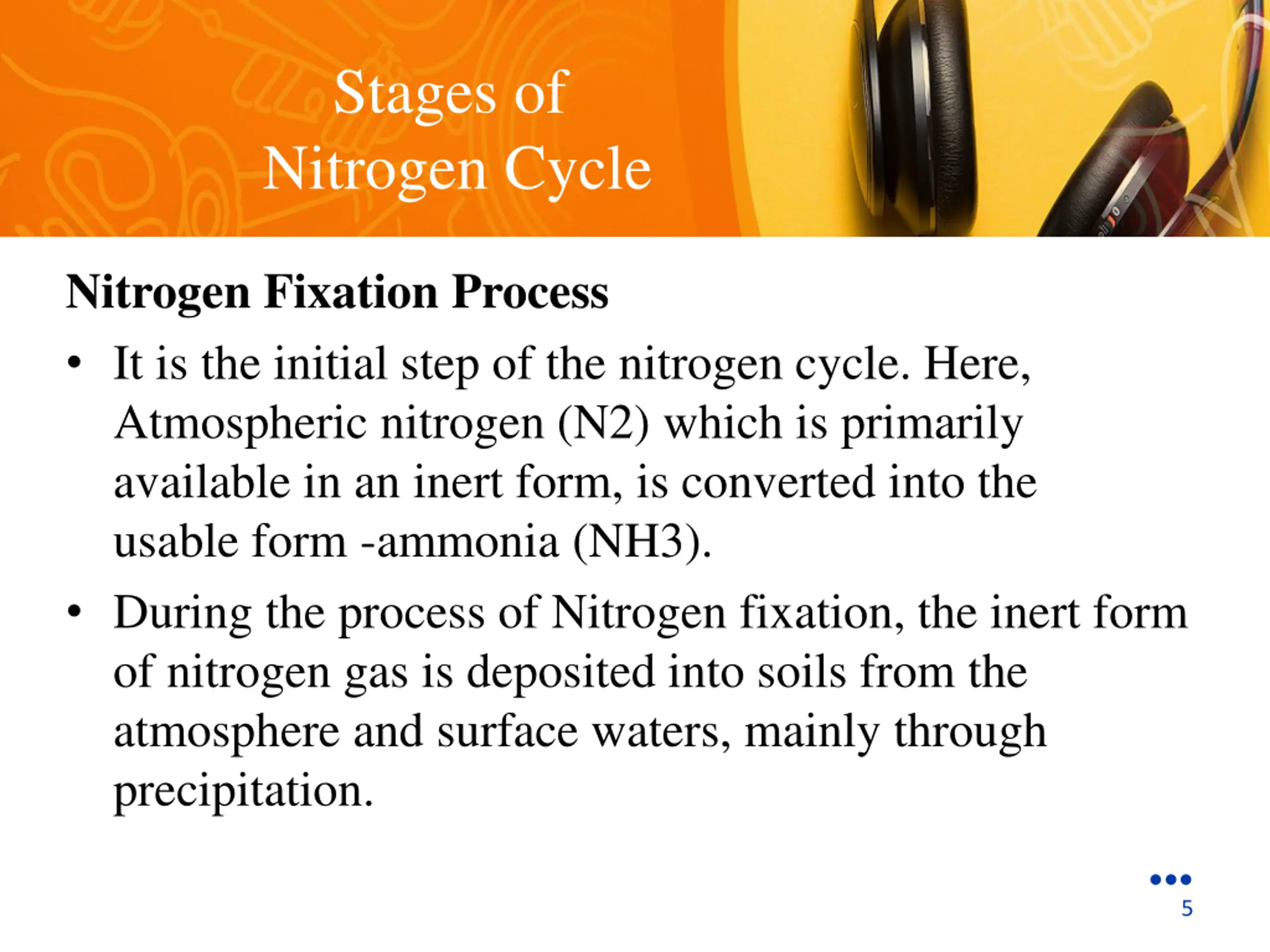 Stages of Nitrogen Cycle

Nitrogen Fixation Process

• It is the initial step of the nitrogen cycle. Here, Atmospheric nitrogen (N2) which is primarily available in an inert form, is converted into the usable form -ammonia (NH3).

• During the process of Nitrogen fixation, the inert form of nitrogen gas is deposited into soils from the atmosphere and surface waters, mainly through precipitation.

5